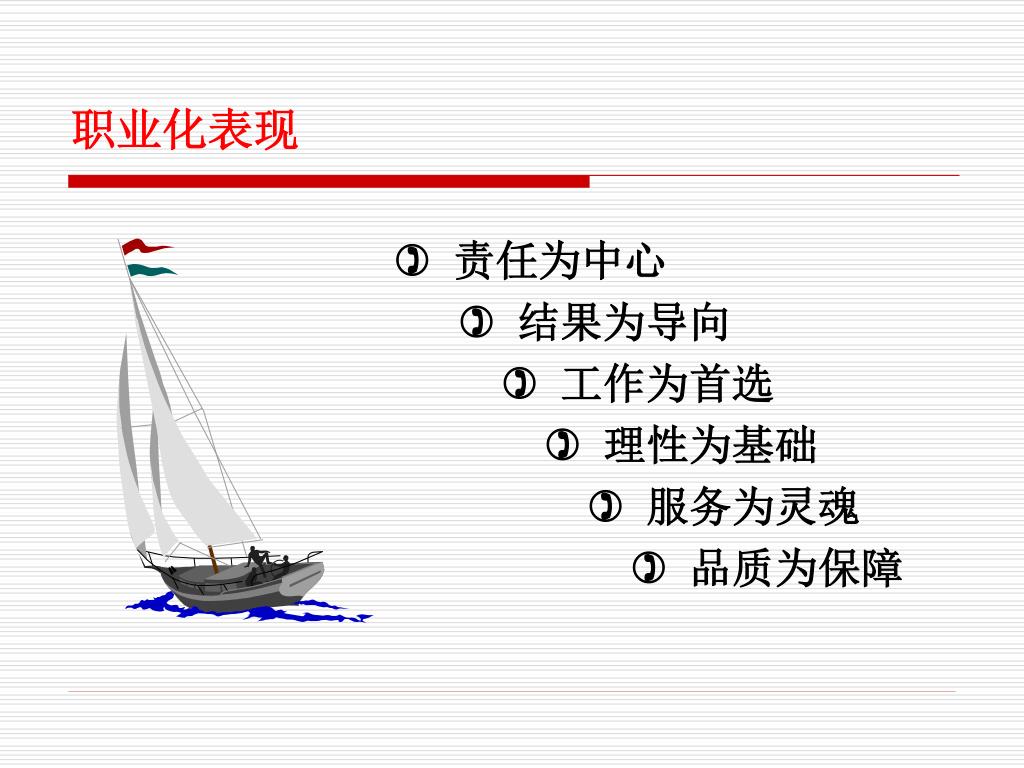 职业化表现

责任为中心

结果为导向

工作为首选

理性为基础

服务为灵魂

品质为保障